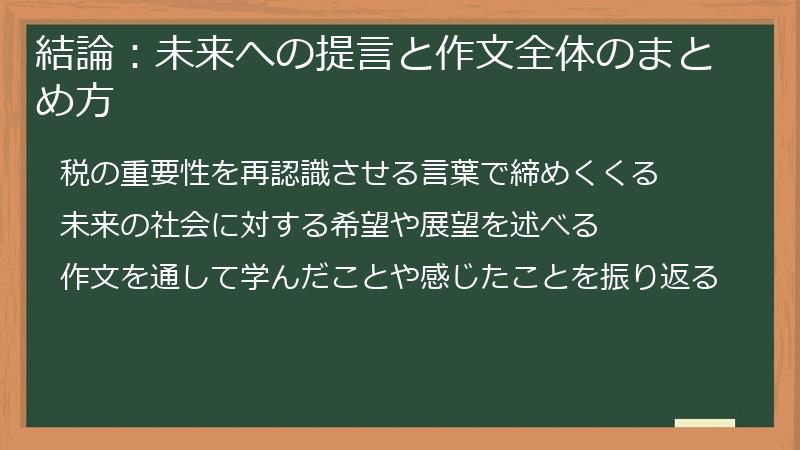 結論：未来への提言と作文全体のまとめ方

税の重要性を再認識させる言葉で締めくくる

未来の社会に対する希望や展望を述べる

作文を通して学んだことや感じたことを振り返る